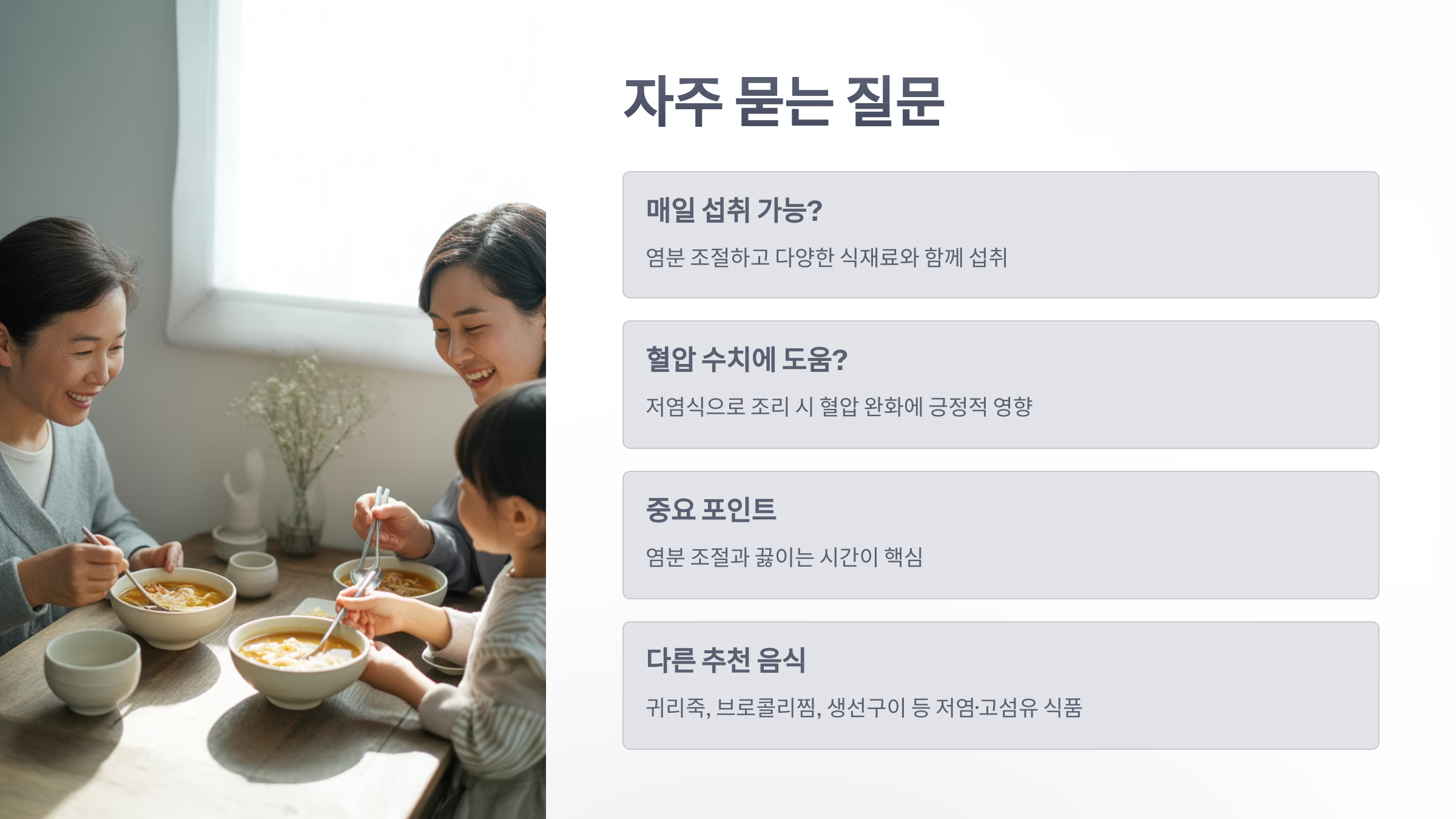 자주 묻는 질문

매일 섭취 가능?

염분 조절하고 다양한 식재료와 함께 섭취

혈압 수치에 도움?

저염식으로 조리 시 혈압 완화에 긍정적 영향

중요 포인트

염분 조절과 끓이는 시간이 핵심

다른 추천 음식

귀리죽, 브로콜리찜, 생선구이 등 저염·고섬유 식품